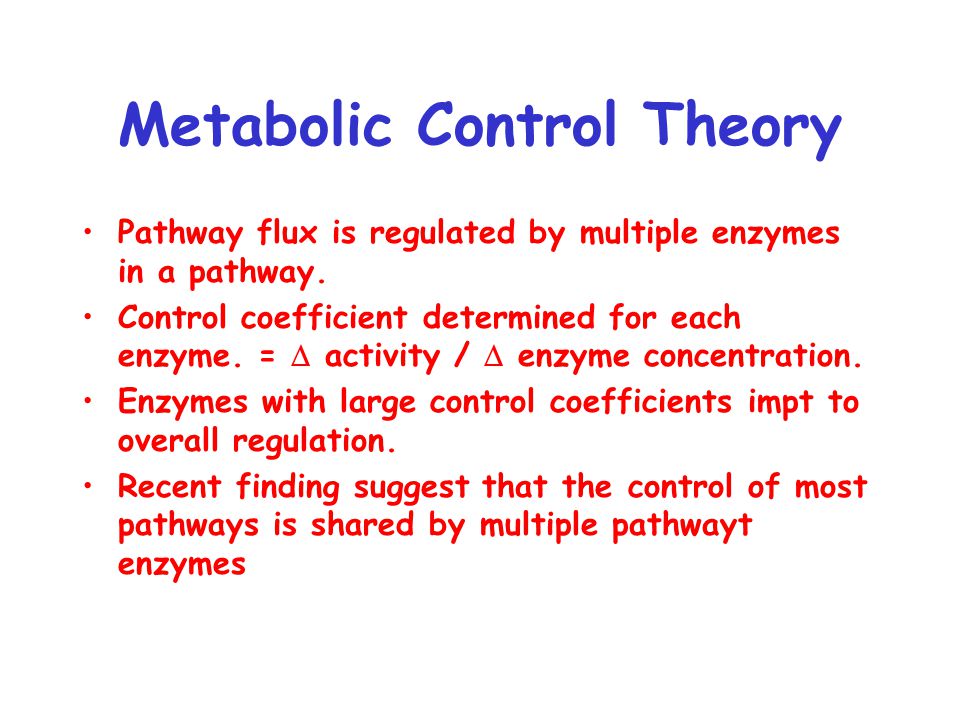 Metabolic Control Theory

• Pathway flux is regulated by multiple enzymes in a pathway.
• Control coefficient determined for each enzyme. = $\Delta$ activity / $\Delta$ enzyme concentration.
• Enzymes with large control coefficients impt to overall regulation.
• Recent finding suggest that the control of most pathways is shared by multiple pathwayt enzymes